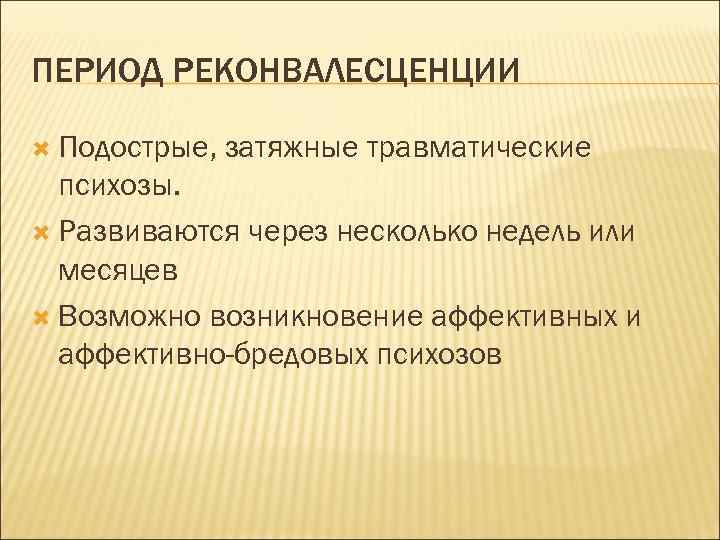 ПЕРИОД РЕКОНВАЛЕСЦЕНЦИИ

Подострые, затяжные травматические психозы.

Развиваются через несколько недель или месяцев

Возможно возникновение аффективных и аффективно-бредовых психозов